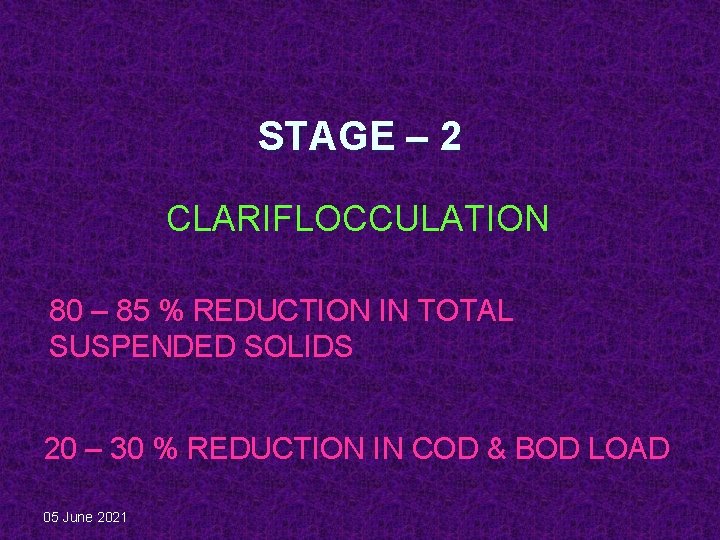 STAGE – 2

CLARIFLOCCULATION

80 – 85 % REDUCTION IN TOTAL SUSPENDED SOLIDS

20 – 30 % REDUCTION IN COD & BOD LOAD

05 June 2021